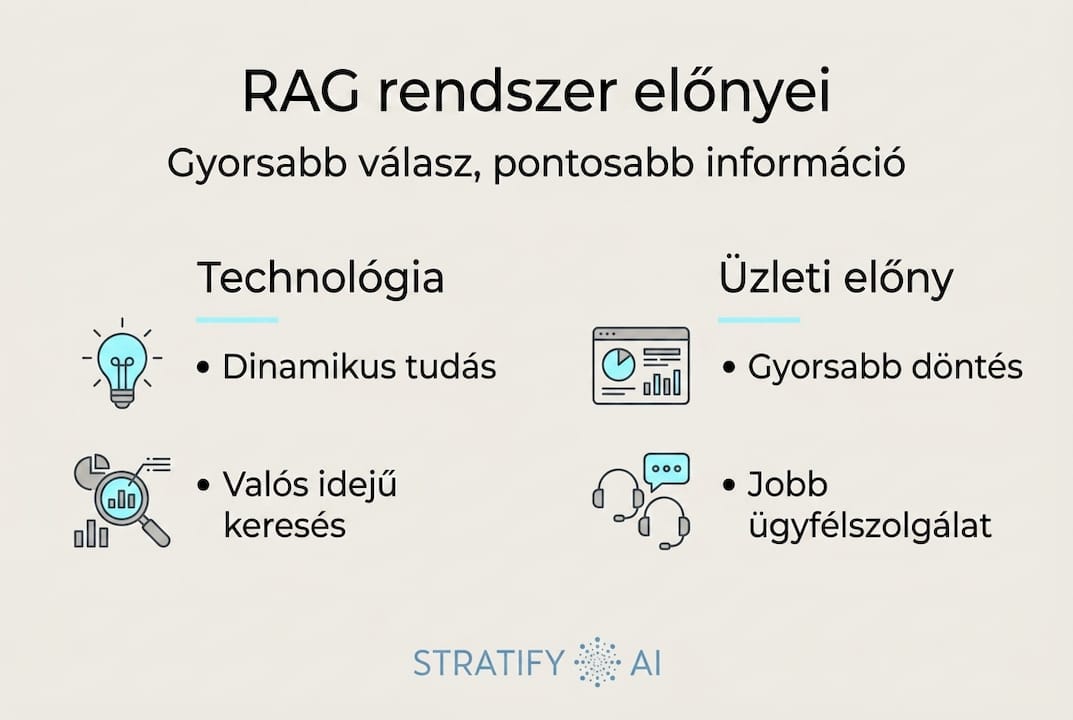 RAG rendszer előnyei

Gyorsabb válasz, pontosabb információ

Technológia

• Dinamikus tudás

• Valós idejű keresés

Üzleti előny

• Gyorsabb döntés

• Jobb ügyfélszolgálat

STRATIFY AI